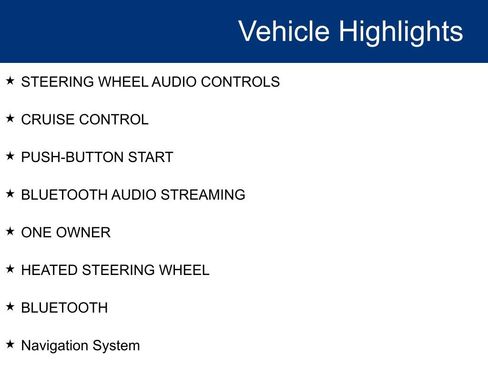 Vehicle Highlights

★ STEERING WHEEL AUDIO CONTROLS

★ CRUISE CONTROL

★ PUSH-BUTTON START

★ BLUETOOTH AUDIO STREAMING

★ ONE OWNER

★ HEATED STEERING WHEEL

★ BLUETOOTH

★ Navigation System